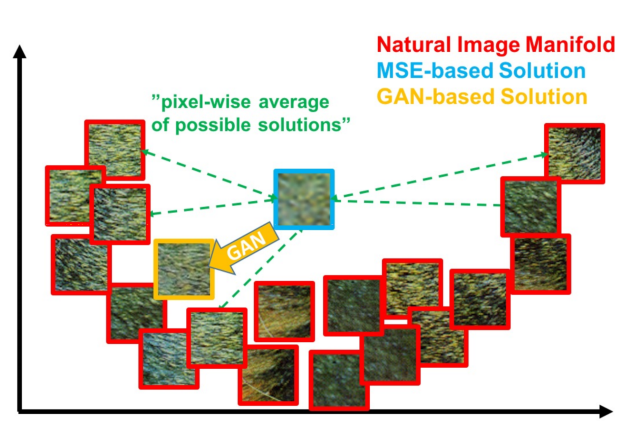 Natural Image Manifold
MSE-based Solution
GAN-based Solution

"pixel-wise average of possible solutions"

GAN